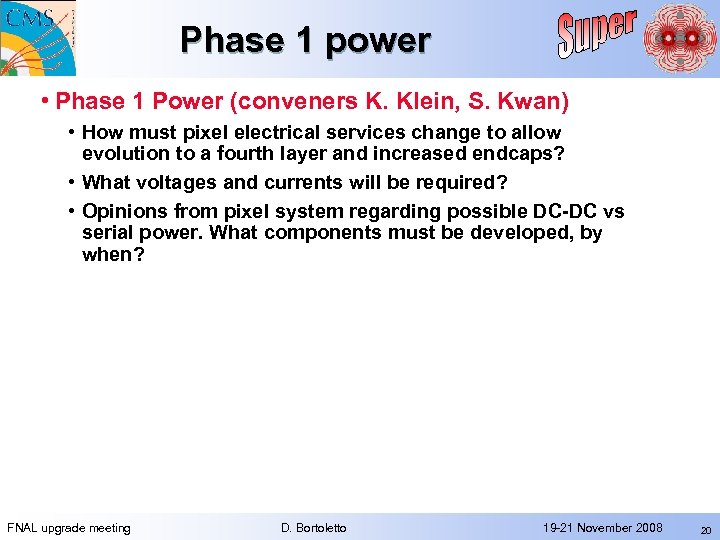 CMS

Phase 1 power

Super

• Phase 1 Power (conveners K. Klein, S. Kwan)

• How must pixel electrical services change to allow evolution to a fourth layer and increased endcaps?

• What voltages and currents will be required?

• Opinions from pixel system regarding possible DC-DC vs serial power. What components must be developed, by when?

FNAL upgrade meeting D. Bortoletto 19-21 November 2008 20